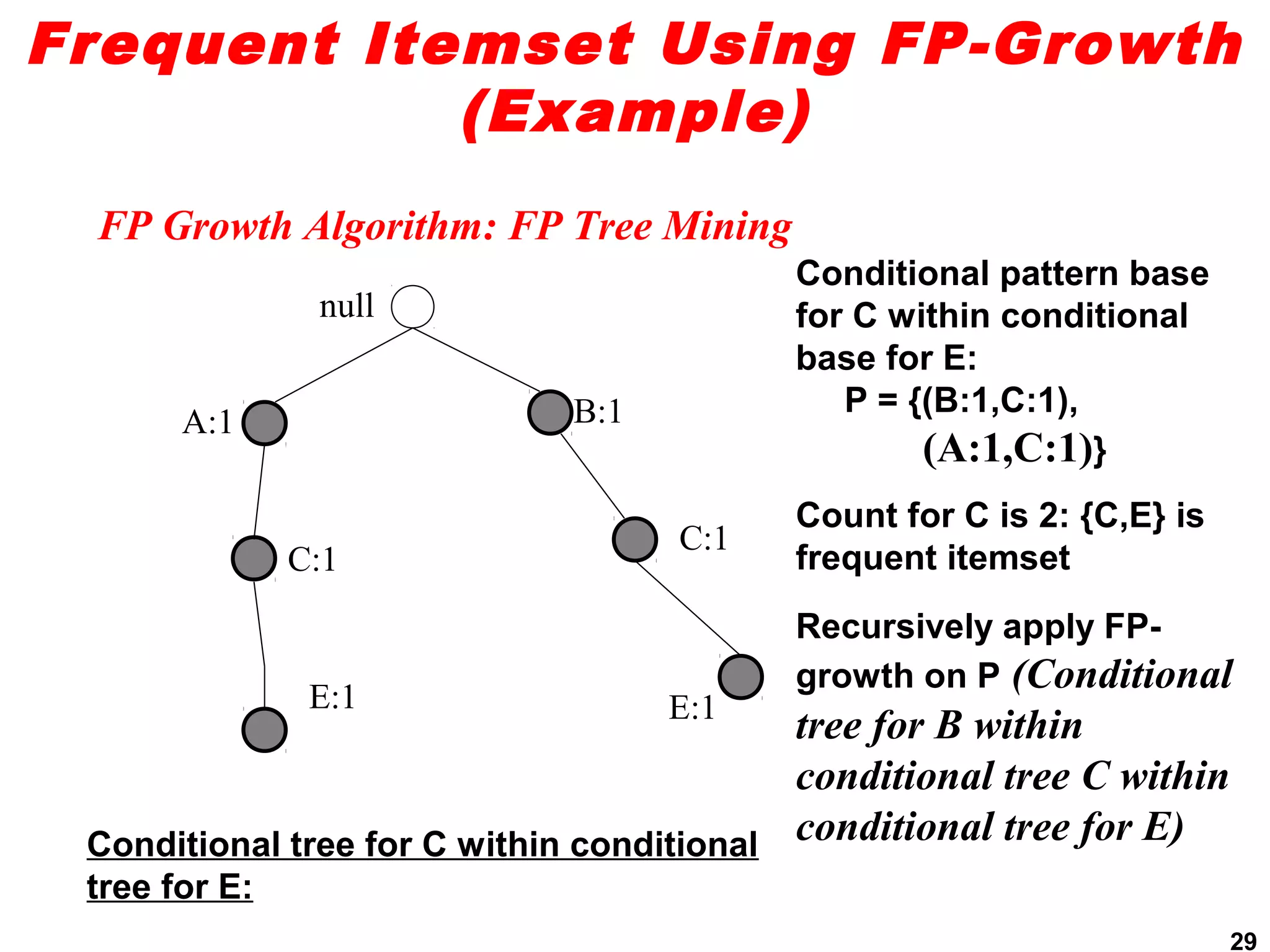 Frequent Itemset Using FP-Growth (Example)

FP Growth Algorithm: FP Tree Mining

null

A:1

B:1

C:1

C:1

E:1

E:1

Conditional tree for C within conditional tree for E:

Conditional pattern base for C within conditional base for E:
P = {(B:1,C:1), (A:1,C:1)}

Count for C is 2: {C,E} is frequent itemset

Recursively apply FP-growth on P (Conditional tree for B within conditional tree C within conditional tree for E)

29